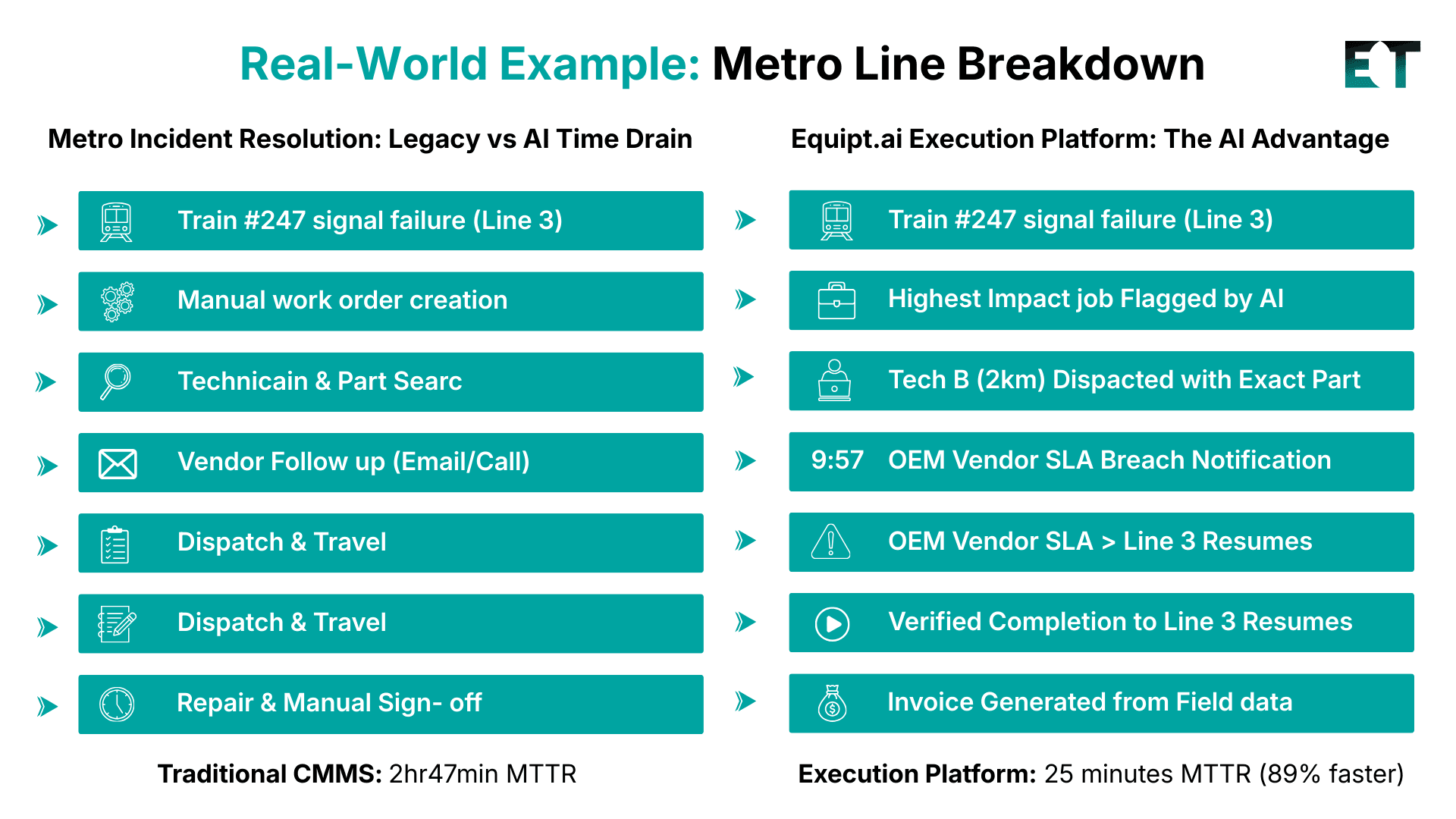 Real-World Example: Metro Line Breakdown

ET

Metro Incident Resolution: Legacy vs AI Time Drain

Train #247 signal failure (Line 3)

Manual work order creation

Technicain & Part Searc

Vendor Follow up (Email/Call)

Dispatch & Travel

Dispatch & Travel

Repair & Manual Sign- off

Traditional CMMS: 2hr47min MTTR

Equipt.ai Execution Platform: The AI Advantage

Train #247 signal failure (Line 3)

Highest Impact job Flagged by AI

Tech B (2km) Dispacted with Exact Part

9:57 OEM Vendor SLA Breach Notification

OEM Vendor SLA > Line 3 Resumes

Verified Completion to Line 3 Resumes

Invoice Generated from Field data

Execution Platform: 25 minutes MTTR (89% faster)